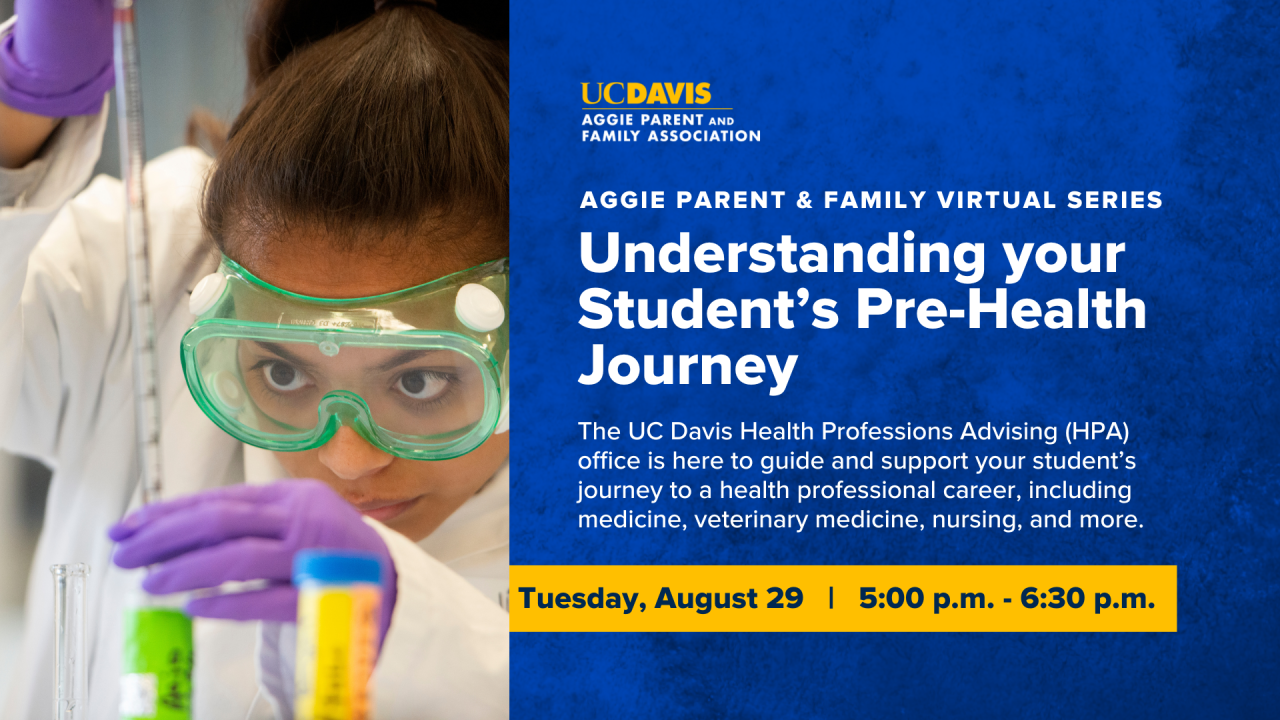 UCDAVIS
AGGIE PARENT AND FAMILY ASSOCIATION

AGGIE PARENT & FAMILY VIRTUAL SERIES

Understanding your Student's Pre-Health Journey

The UC Davis Health Professions Advising (HPA) office is here to guide and support your student's journey to a health professional career, including medicine, veterinary medicine, nursing, and more.

Tuesday, August 29 | 5:00 p.m. - 6:30 p.m.